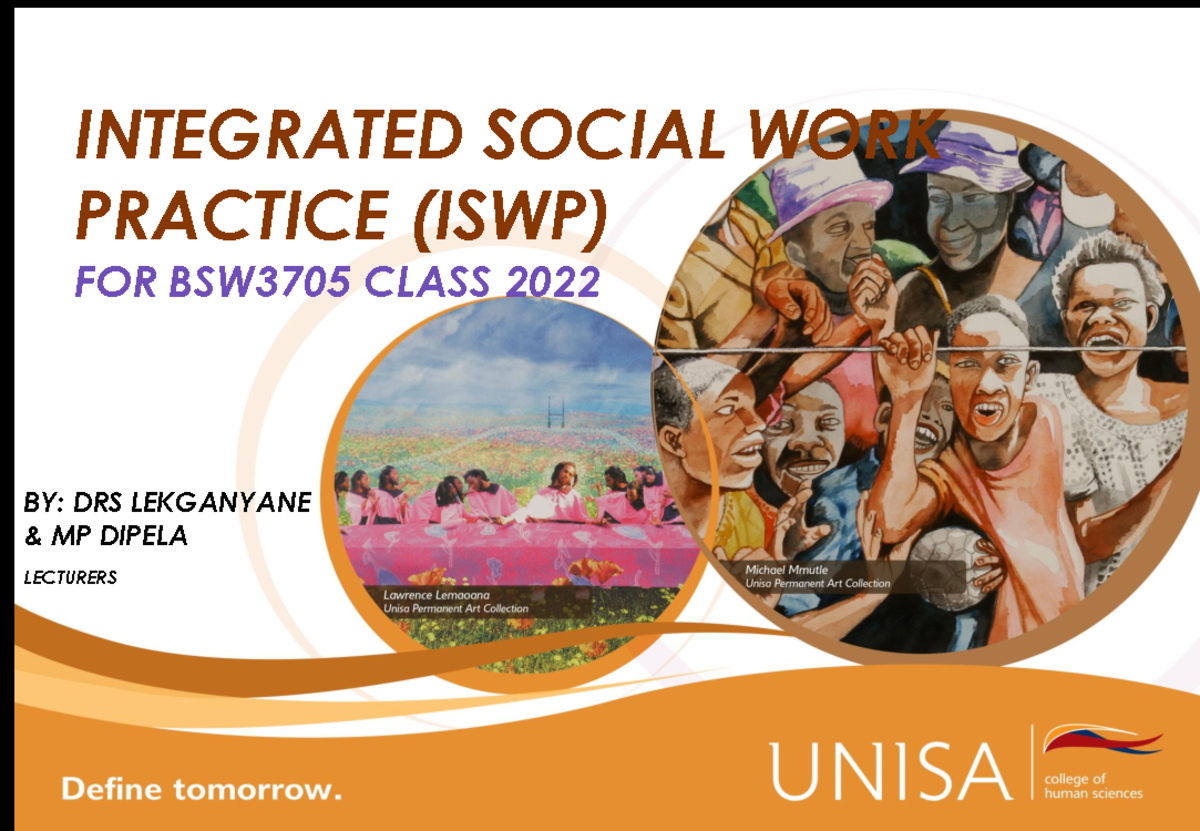 INTEGRATED SOCIAL WORK PRACTICE (ISWP)

FOR BSW3705 CLASS 2022

BY: DRS LEKGANYANE & MP DIPELA

LECTURERS

Lawrence Lemaoana
Unisa Permanent Art Collection

Michael Mmutle
Unisa Permanent Art Collection

Define tomorrow.

UNISA

college of human sciences